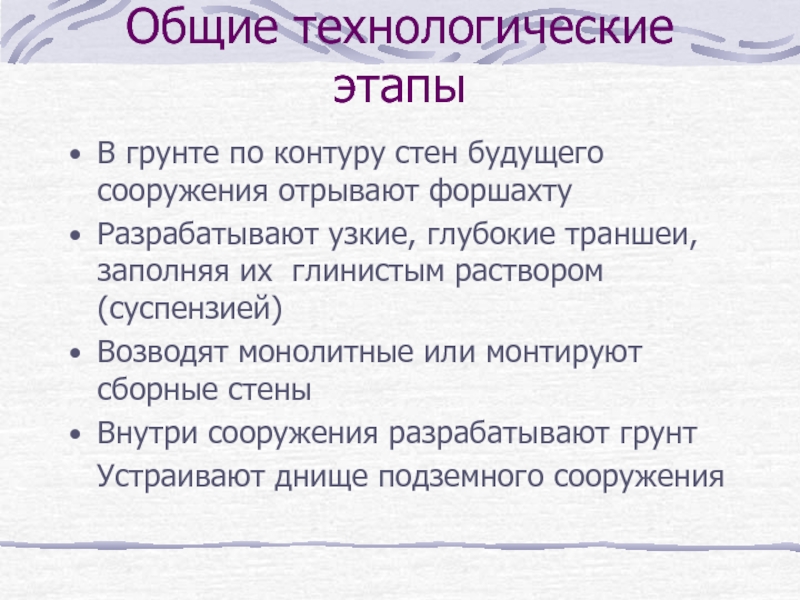 Общие технологические этапы

• В грунте по контуру стен будущего сооружения отрывают форшахту

• Разрабатывают узкие, глубокие траншеи, заполняя их глинистым раствором (суспензией)

• Возводят монолитные или монтируют сборные стены

• Внутри сооружения разрабатывают грунт

Устраивают днище подземного сооружения